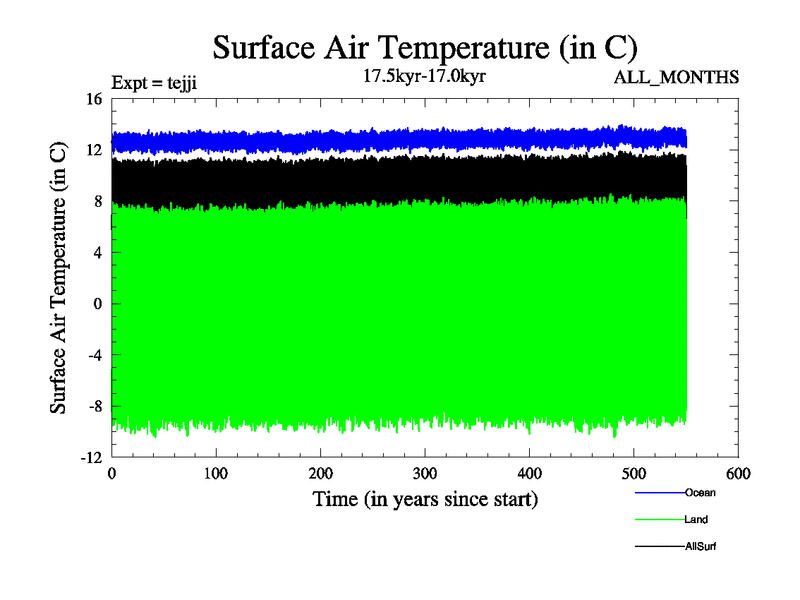 Surface Air Temperature (in C)

Expt = tejji

17.5kyr-17.0kyr

ALL_MONTHS

Surface Air Temperature (in C)

16
12
8
4
0
-4
-8
-12

0
100
200
300
400
500
600

Time (in years since start)

Ocean
Land
AllSurf